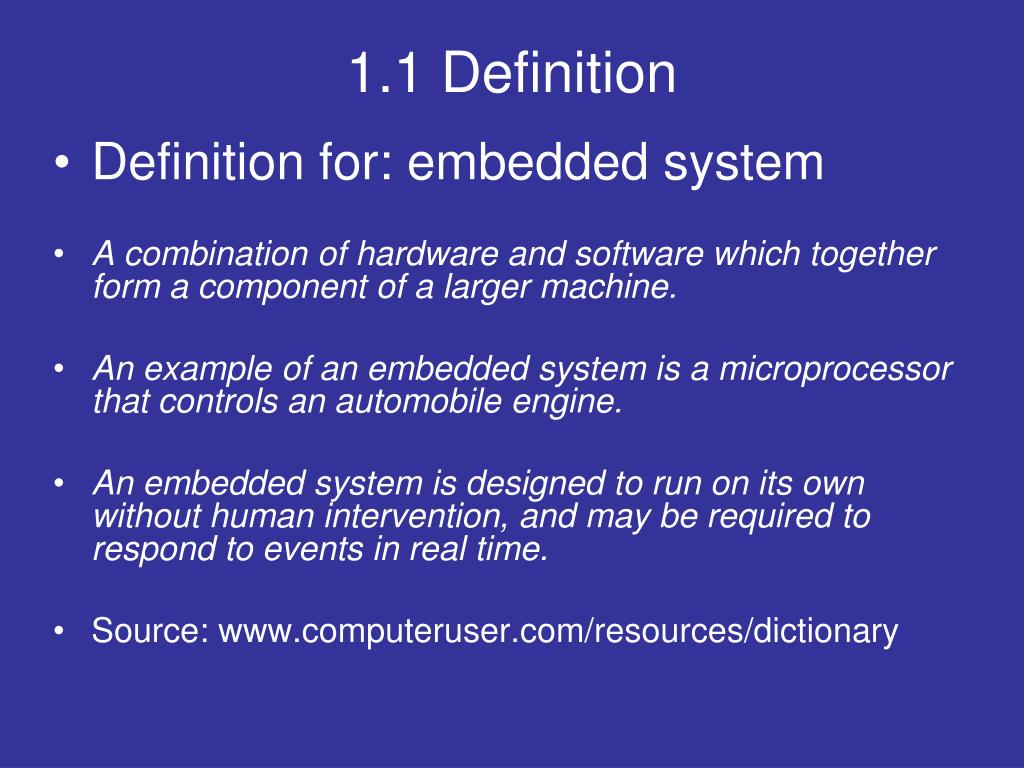 1.1 Definition

• Definition for: embedded system

• A combination of hardware and software which together form a component of a larger machine.

• An example of an embedded system is a microprocessor that controls an automobile engine.

• An embedded system is designed to run on its own without human intervention, and may be required to respond to events in real time.

• Source: www.computeruser.com/resources/dictionary